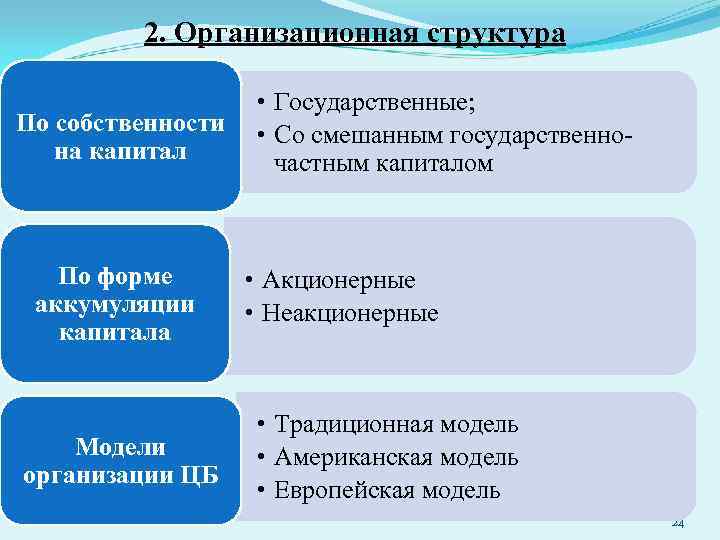 2. Организационная структура

По собственности на капитал

• Государственные;
• Со смешанным государственно-частным капиталом

По форме аккумуляции капитала

• Акционерные
• Неакционерные

Модели организации ЦБ

• Традиционная модель
• Американская модель
• Европейская модель

24